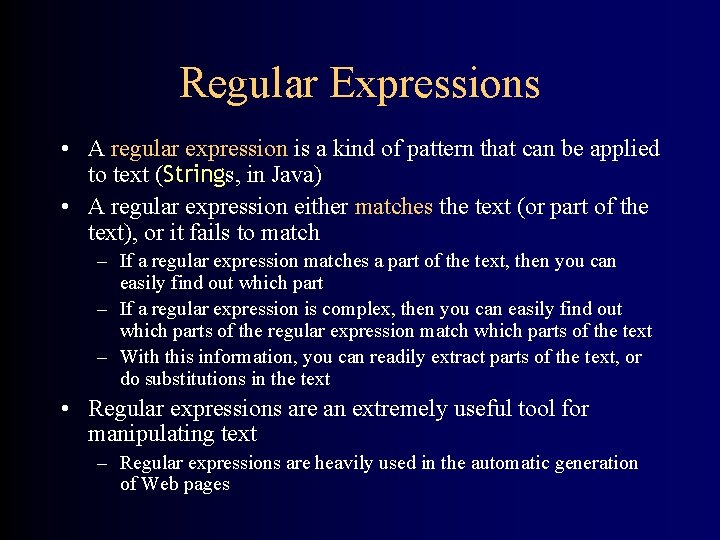 Regular Expressions

• A regular expression is a kind of pattern that can be applied to text (Strings, in Java)

• A regular expression either matches the text (or part of the text), or it fails to match

– If a regular expression matches a part of the text, then you can easily find out which part

– If a regular expression is complex, then you can easily find out which parts of the regular expression match which parts of the text

– With this information, you can readily extract parts of the text, or do substitutions in the text

• Regular expressions are an extremely useful tool for manipulating text

– Regular expressions are heavily used in the automatic generation of Web pages